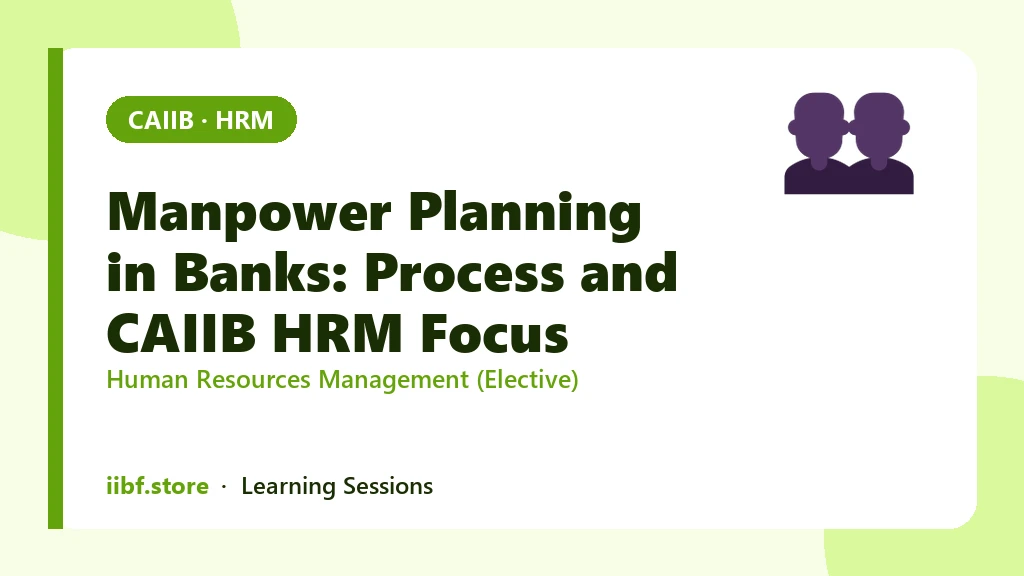 CAIIB · HRM

Manpower Planning in Banks: Process and CAIIB HRM Focus

Human Resources Management (Elective)

iibf.store · Learning Sessions